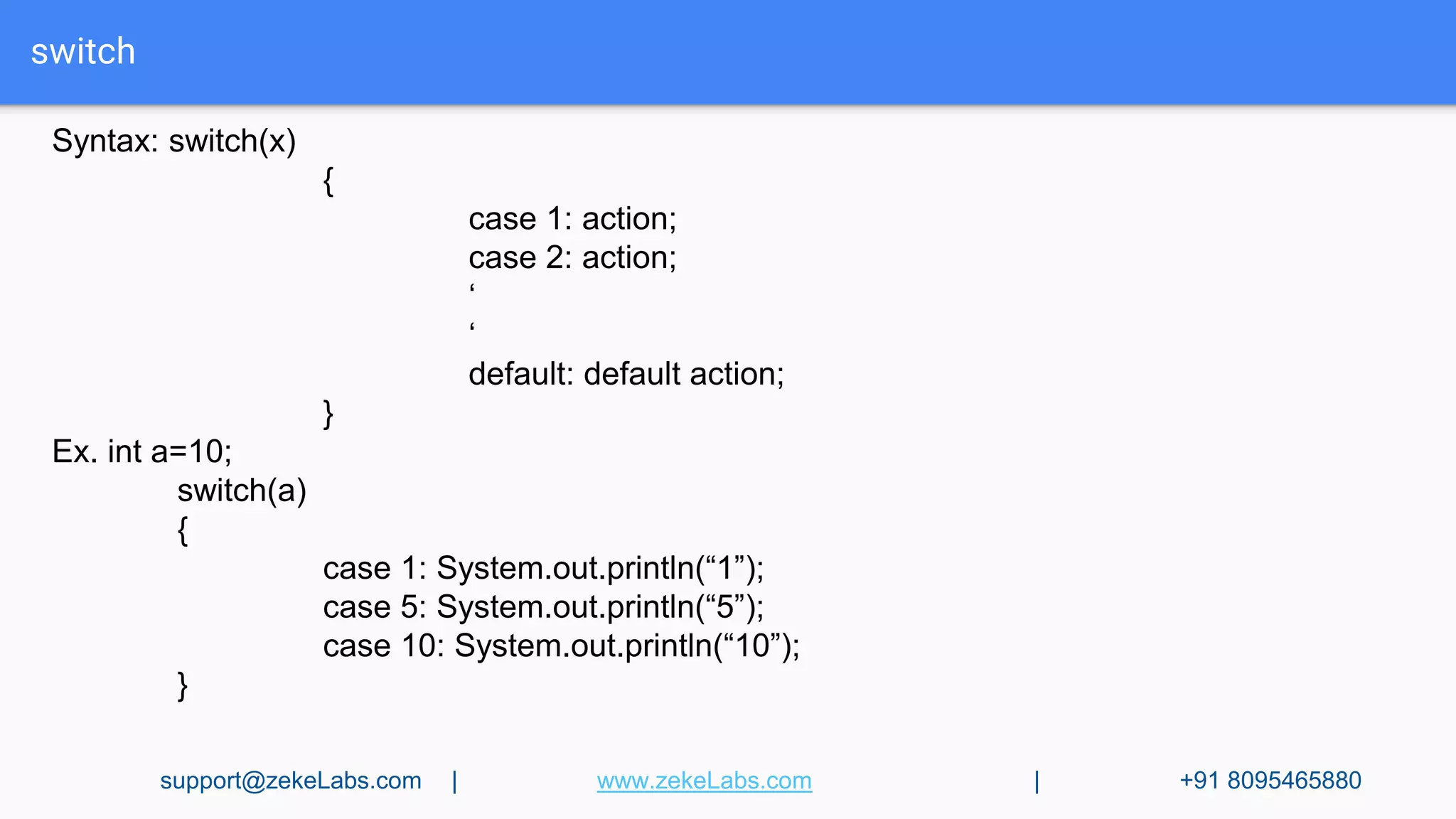 switch

Syntax: switch(x)
{
case 1: action;
case 2: action;
‘
‘
default: default action;
}
Ex. int a=10;
switch(a)
{
case 1: System.out.println(“1”);
case 5: System.out.println(“5”);
case 10: System.out.println(“10”);
}

support@zekeLabs.com | www.zekeLabs.com | +91 8095465880